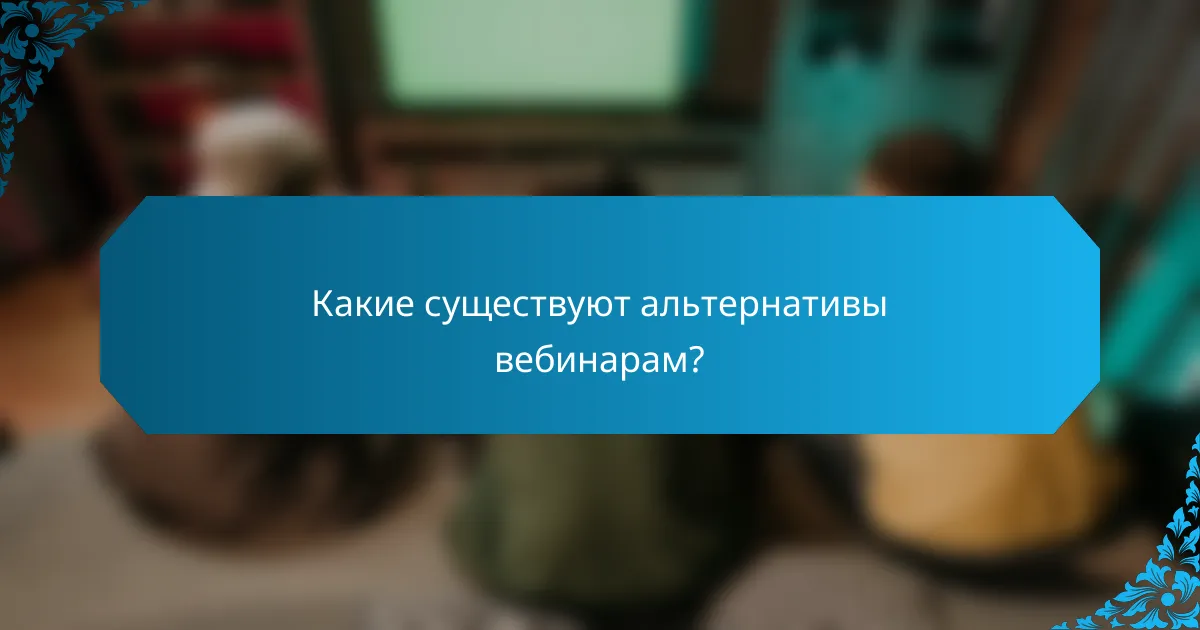 Какие существуют альтернативы вебинарам?